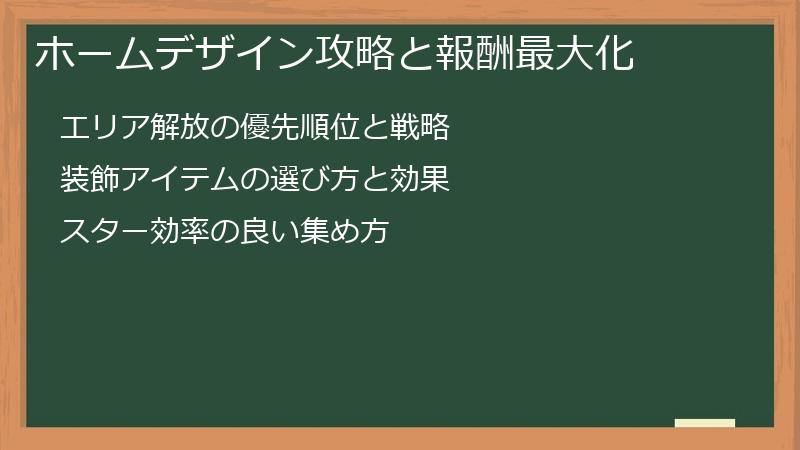 ホームデザイン攻略と報酬最大化

エリア解放の優先順位と戦略

装飾アイテムの選び方と効果

スター効率の良い集め方